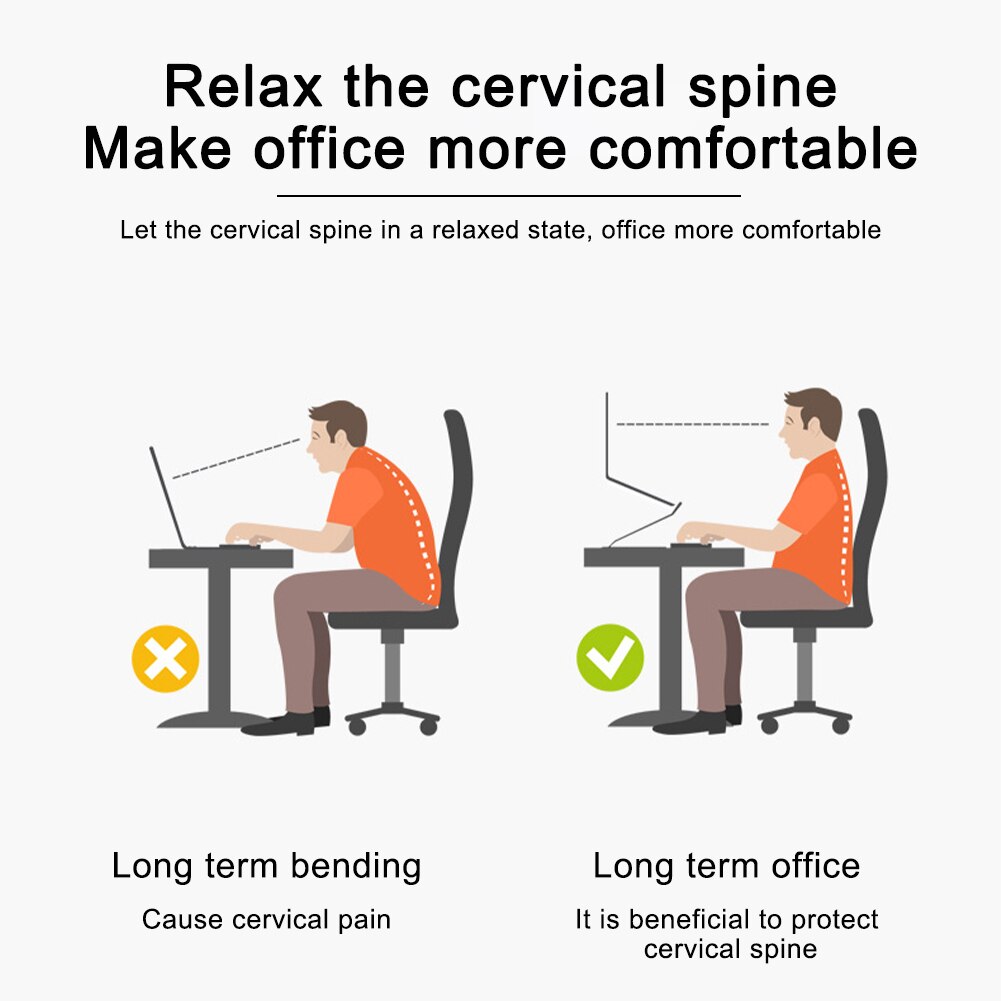 Relax the cervical spine
Make office more comfortable

Let the cervical spine in a relaxed state, office more comfortable

Long term bending

Cause cervical pain

Long term office

It is beneficial to protect cervical spine